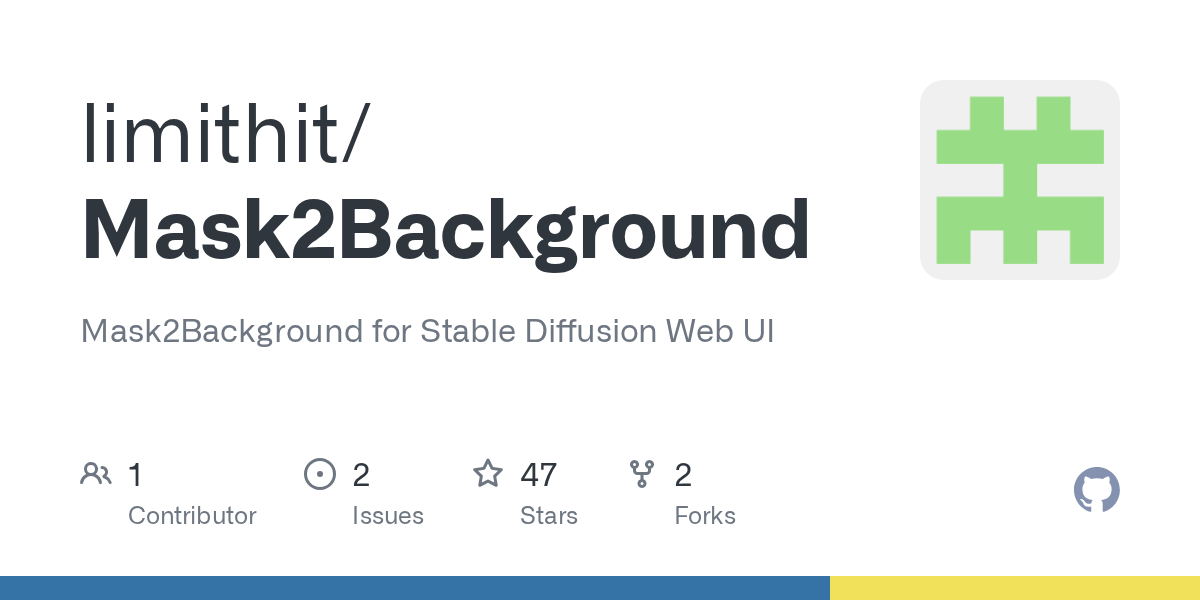 limithit/
Mask2Background

Mask2Background for Stable Diffusion Web UI

1
Contributor

2
Issues

47
Stars

2
Forks